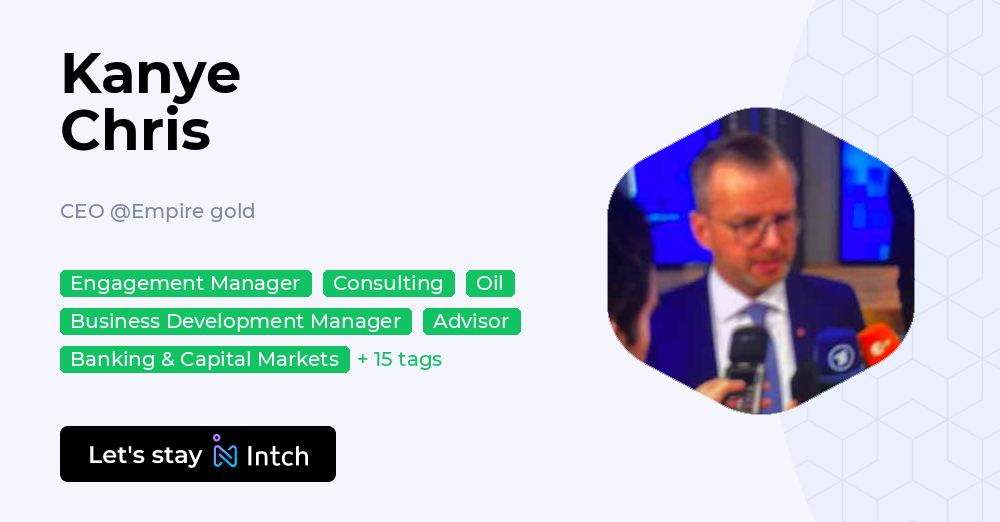 Kanye Chris

CEO @Empire gold

Engagement Manager Consulting Oil Business Development Manager Advisor Banking & Capital Markets + 15 tags

Let's stay Intch